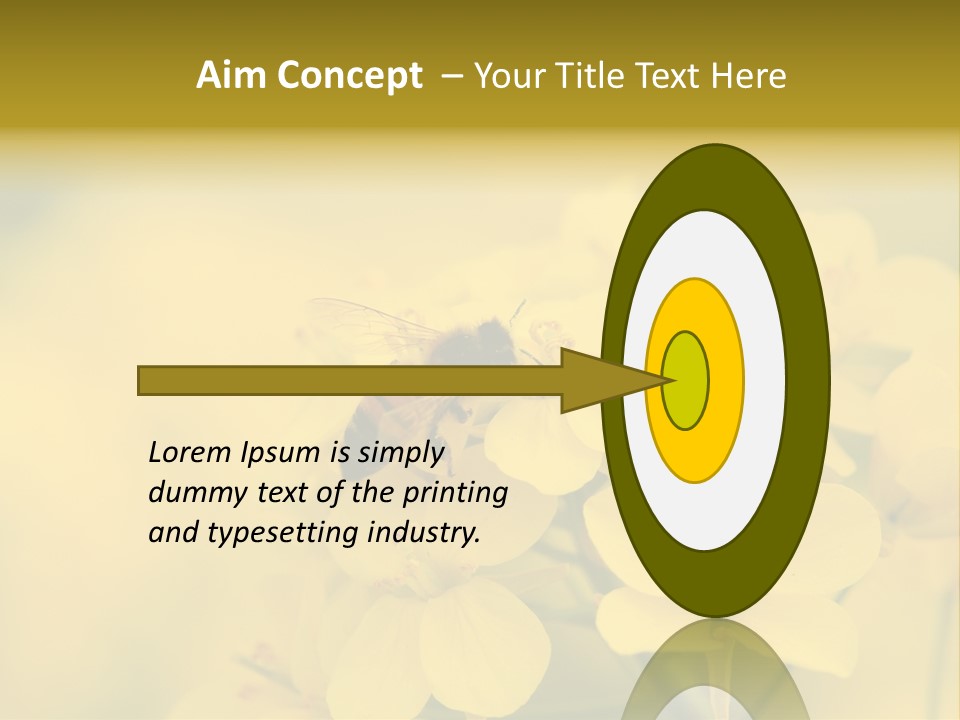 Aim Concept – Your Title Text Here

Lorem Ipsum is simply dummy text of the printing and typesetting industry.